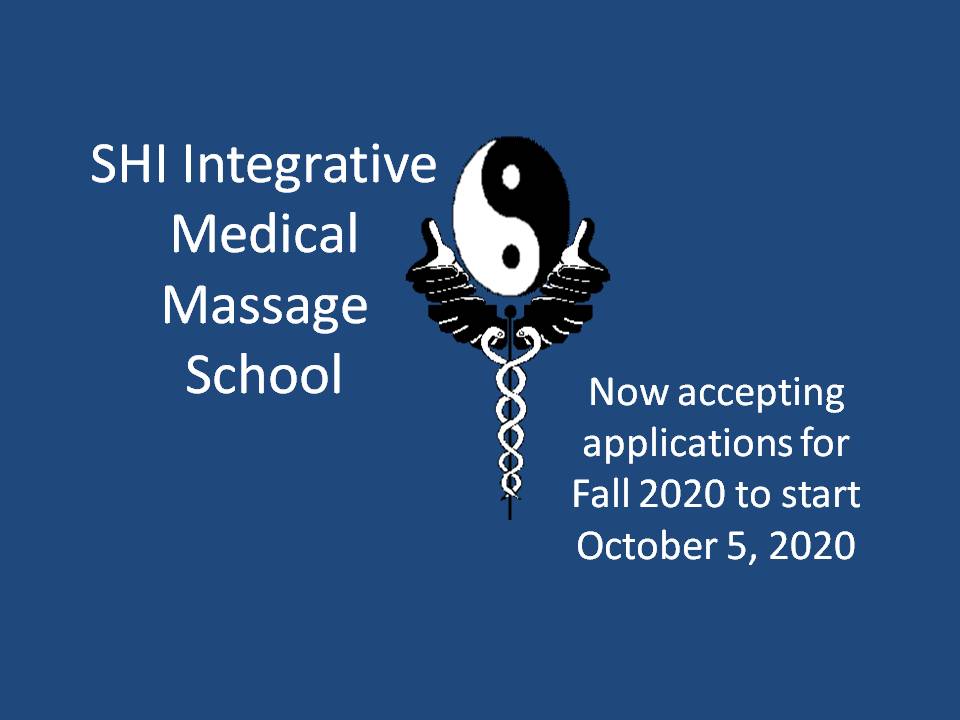 SHI Integrative Medical Massage School

Now accepting applications for Fall 2020 to start October 5, 2020